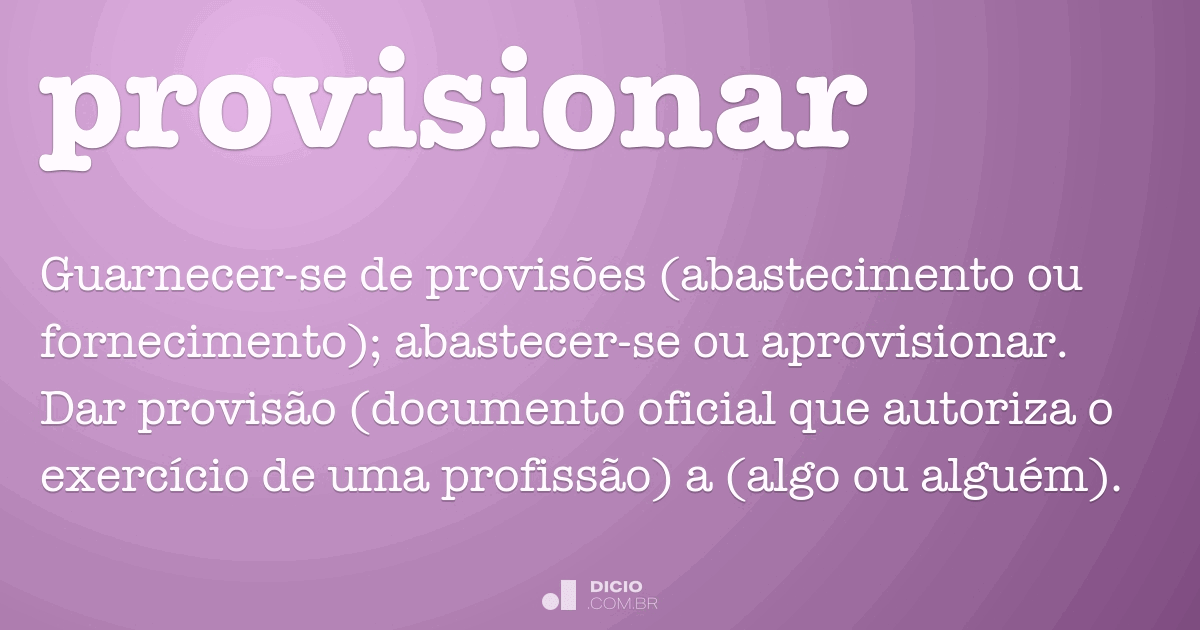 provisionar

Guarnecer-se de provisões (abastecimento ou fornecimento); abastecer-se ou aprovisionar. Dar provisão (documento oficial que autoriza o exercício de uma profissão) a (algo ou alguém).

DICIO
.COM.BR